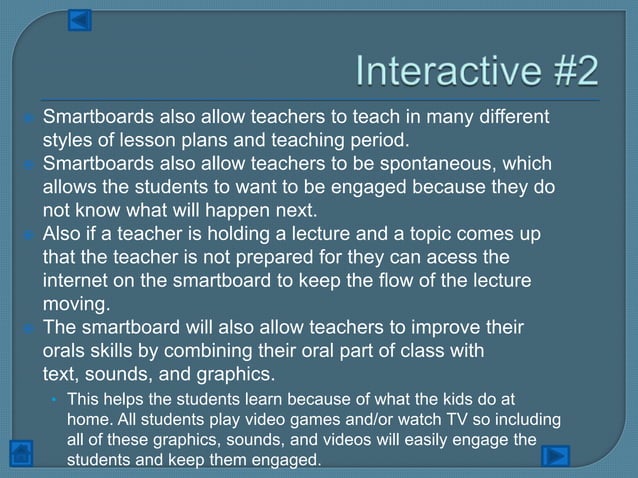 Interactive #2

Smartboards also allow teachers to teach in many different styles of lesson plans and teaching period.

Smartboards also allow teachers to be spontaneous, which allows the students to want to be engaged because they do not know what will happen next.

Also if a teacher is holding a lecture and a topic comes up that the teacher is not prepared for they can acess the internet on the smartboard to keep the flow of the lecture moving.

The smartboard will also allow teachers to improve their orals skills by combining their oral part of class with text, sounds, and graphics.

This helps the students learn because of what the kids do at home. All students play video games and/or watch TV so including all of these graphics, sounds, and videos will easily engage the students and keep them engaged.